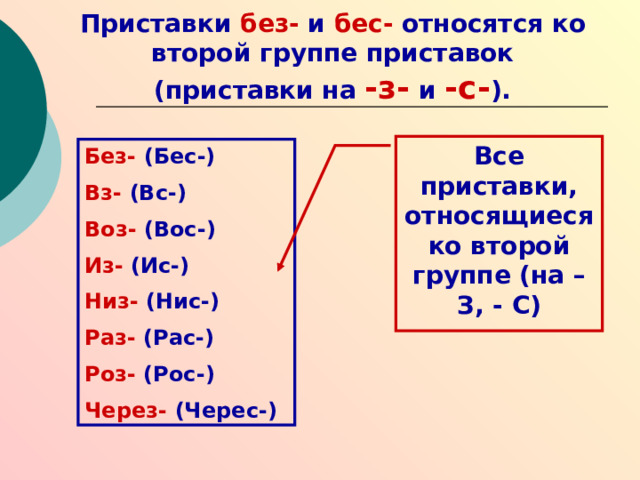 Приставки без- и бес- относятся ко второй группе приставок (приставки на -з- и -с-).

Без- (Бес-)

Вз- (Вс-)

Воз- (Вос-)

Из- (Ис-)

Низ- (Нис-)

Раз- (Рас-)

Роз- (Рос-)

Через- (Черес-)

Все приставки, относящиеся ко второй группе (на – З, - С)